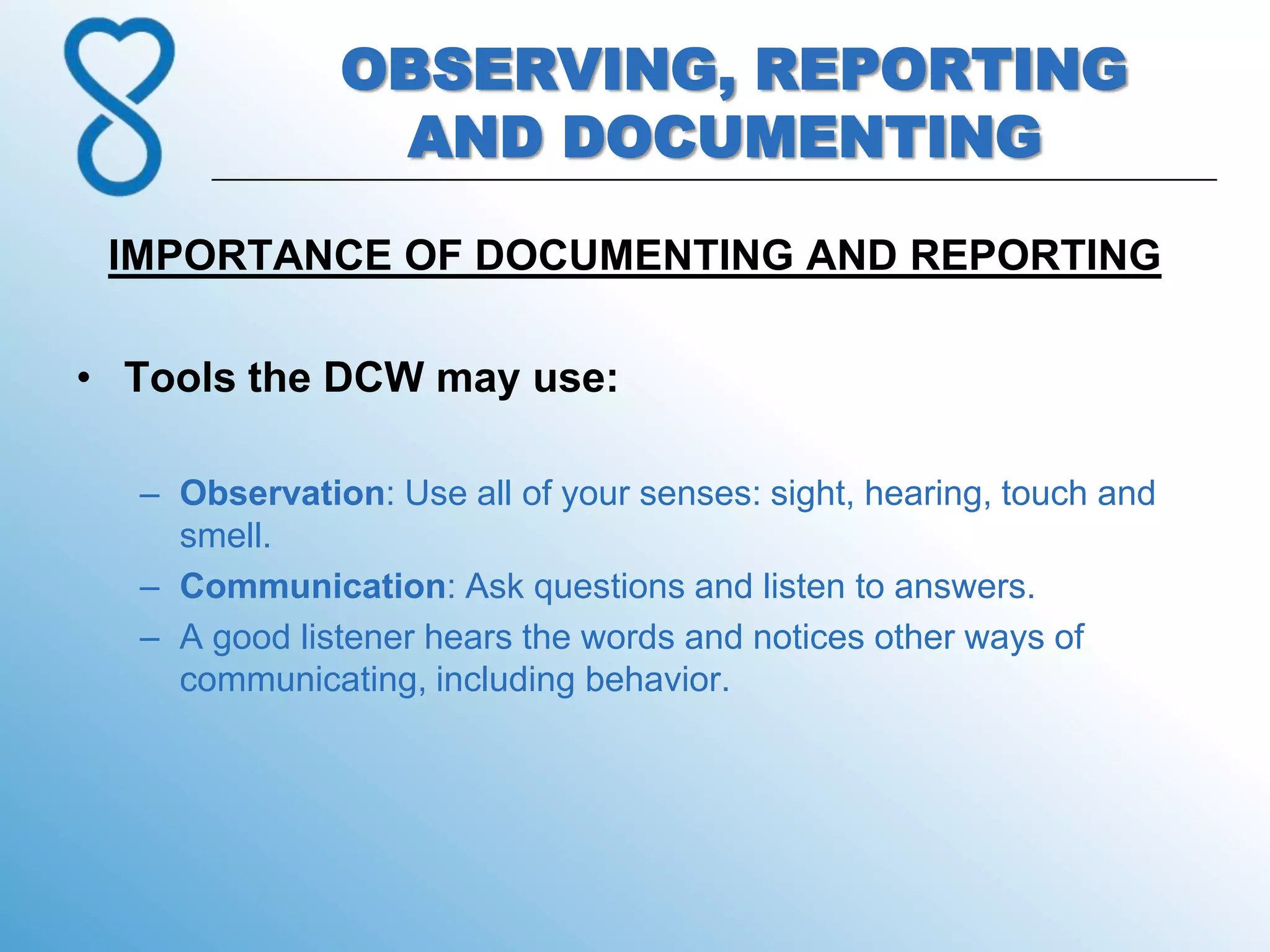 OBSERVING, REPORTING AND DOCUMENTING

IMPORTANCE OF DOCUMENTING AND REPORTING

• Tools the DCW may use:

– Observation: Use all of your senses: sight, hearing, touch and smell.
– Communication: Ask questions and listen to answers.
– A good listener hears the words and notices other ways of communicating, including behavior.